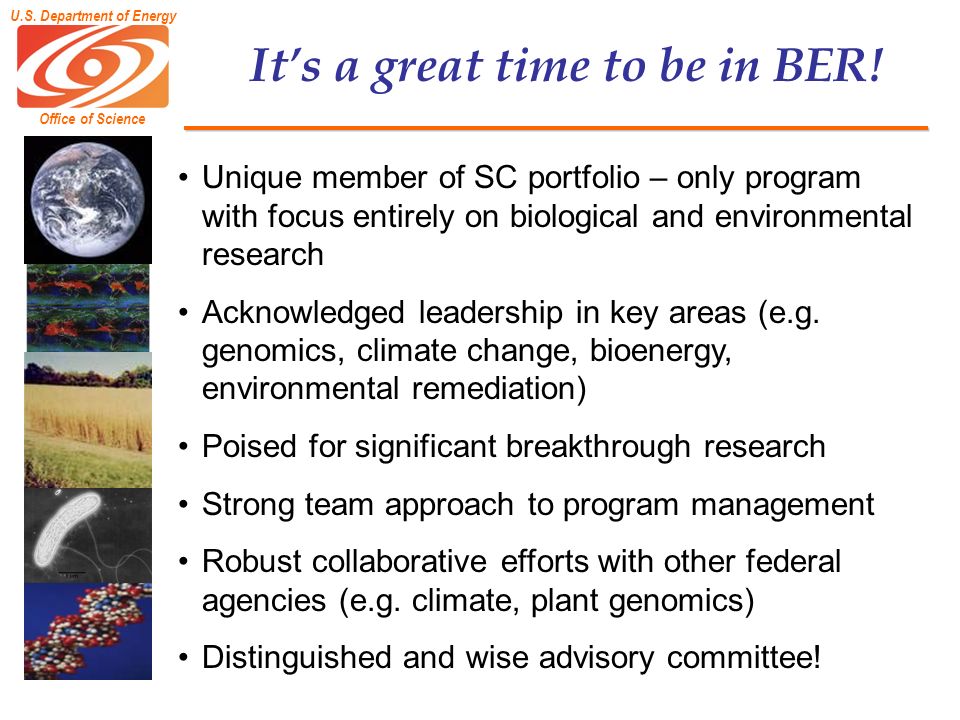 U.S. Department of Energy

Office of Science

It's a great time to be in BER!

• Unique member of SC portfolio – only program with focus entirely on biological and environmental research

• Acknowledged leadership in key areas (e.g. genomics, climate change, bioenergy, environmental remediation)

• Poised for significant breakthrough research

• Strong team approach to program management

• Robust collaborative efforts with other federal agencies (e.g. climate, plant genomics)

• Distinguished and wise advisory committee!